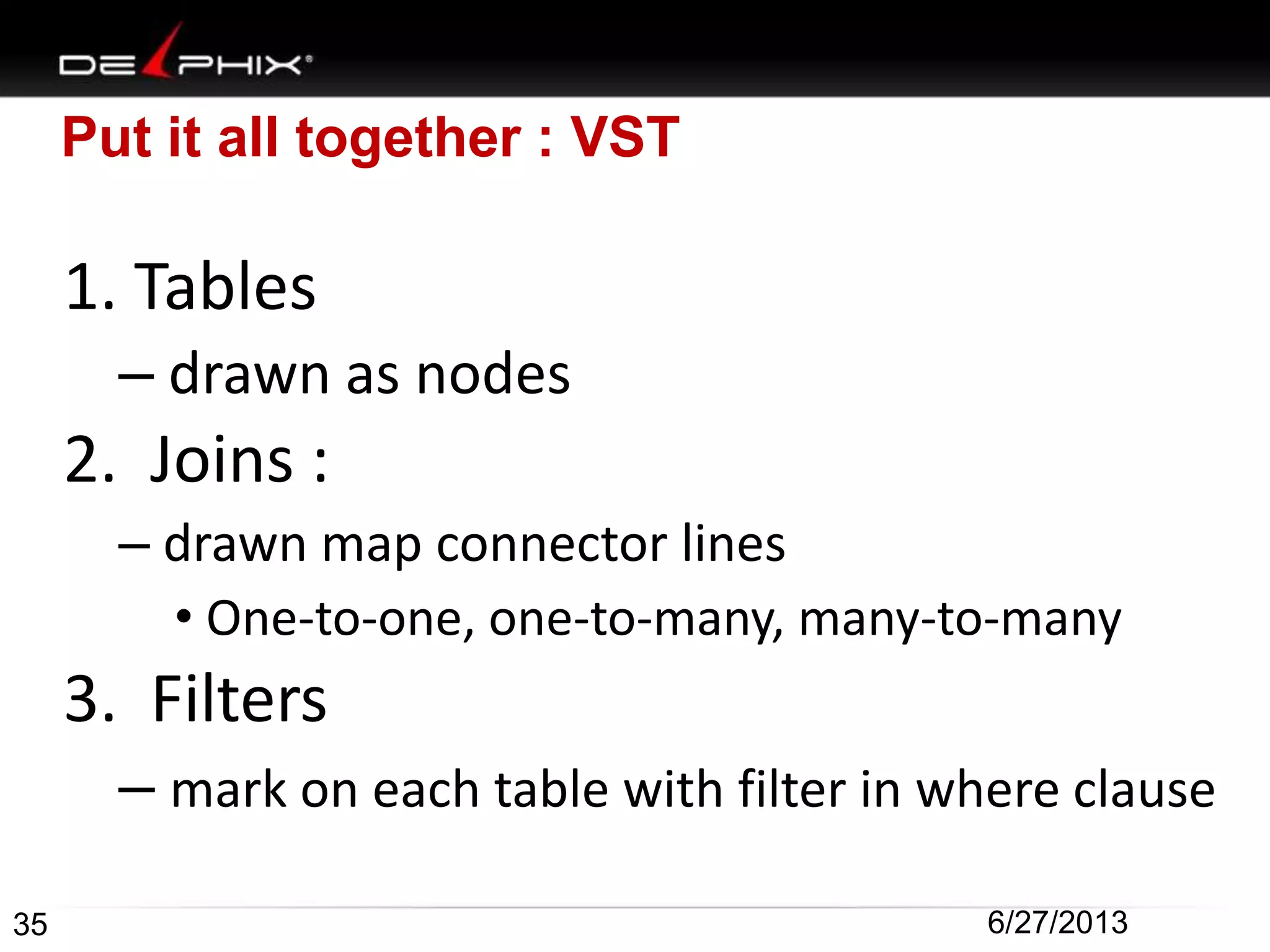 DELPHIX®

Put it all together : VST

1. Tables

– drawn as nodes

2. Joins :

– drawn map connector lines

• One-to-one, one-to-many, many-to-many

3. Filters

– mark on each table with filter in where clause

35

6/27/2013